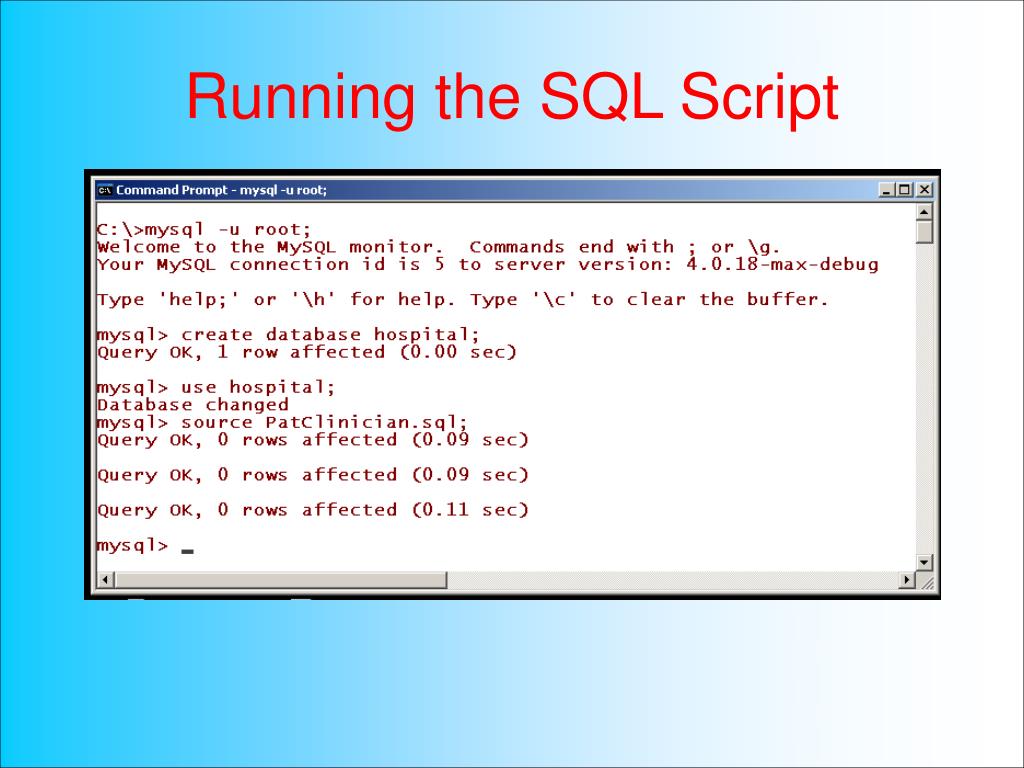 Running the SQL Script

Command Prompt - mysql -u root;

C:\>mysql -u root;
Welcome to the MySQL monitor. Commands end with ; or \g.
Your MySQL connection id is 5 to server version: 4.0.18-max-debug

Type 'help;' or '\h' for help. Type '\c' to clear the buffer.

mysql> create database hospital;
Query OK, 1 row affected (0.00 sec)

mysql> use hospital;
Database changed
mysql> source PatClinician.sql;
Query OK, 0 rows affected (0.09 sec)

Query OK, 0 rows affected (0.09 sec)

Query OK, 0 rows affected (0.11 sec)

mysql> _